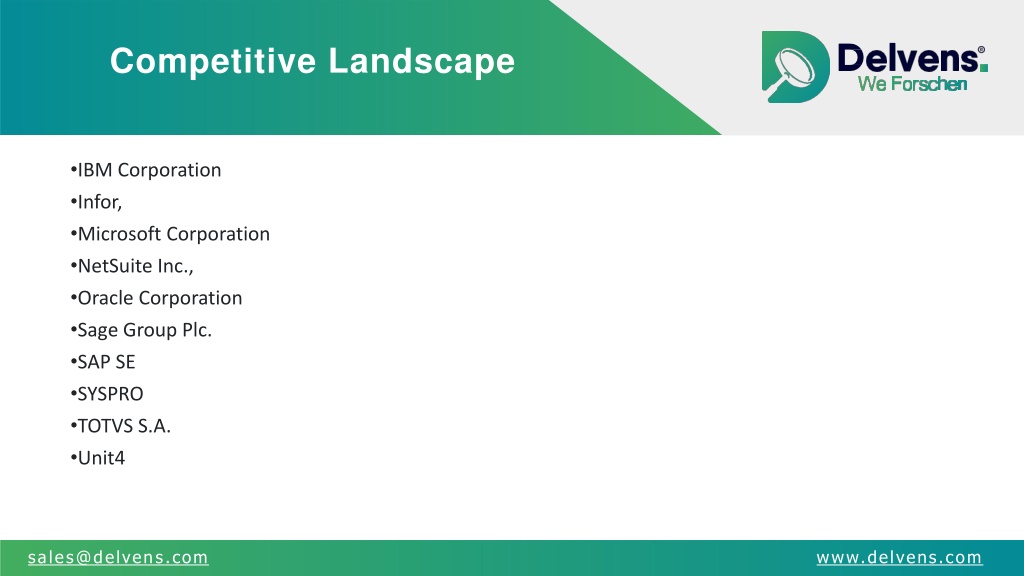 Competitive Landscape

Delvens®
We Forschen

•IBM Corporation
•Infor,
•Microsoft Corporation
•NetSuite Inc.,
•Oracle Corporation
•Sage Group Plc.
•SAP SE
•SYSPRO
•TOTVS S.A.
•Unit4

sales@delvens.com

www.delvens.com